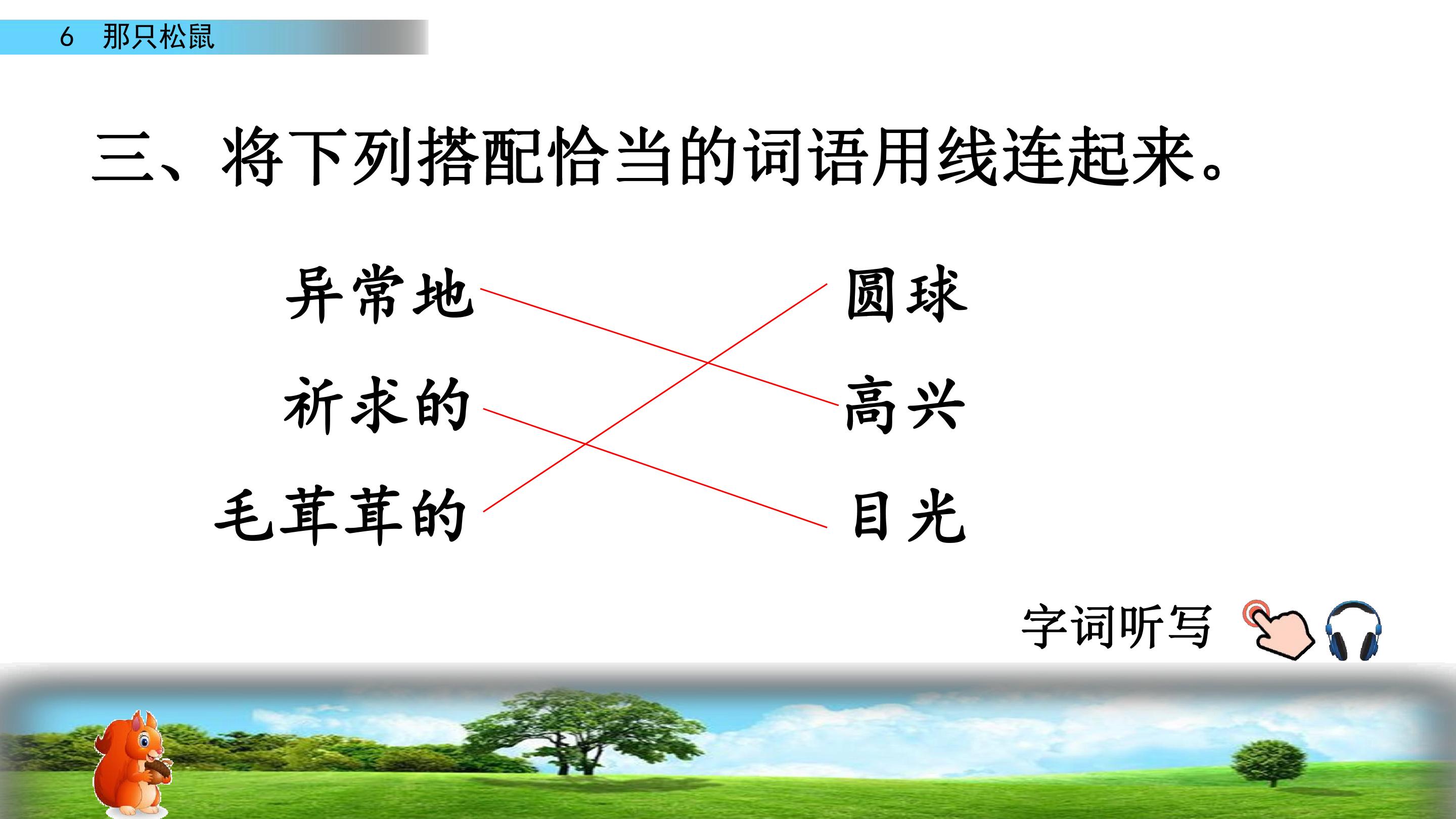 6 那只松鼠

三、将下列搭配恰当的词语用线连起来。

异常地

祈求的

毛茸茸的

圆球

高兴

目光

字词听写